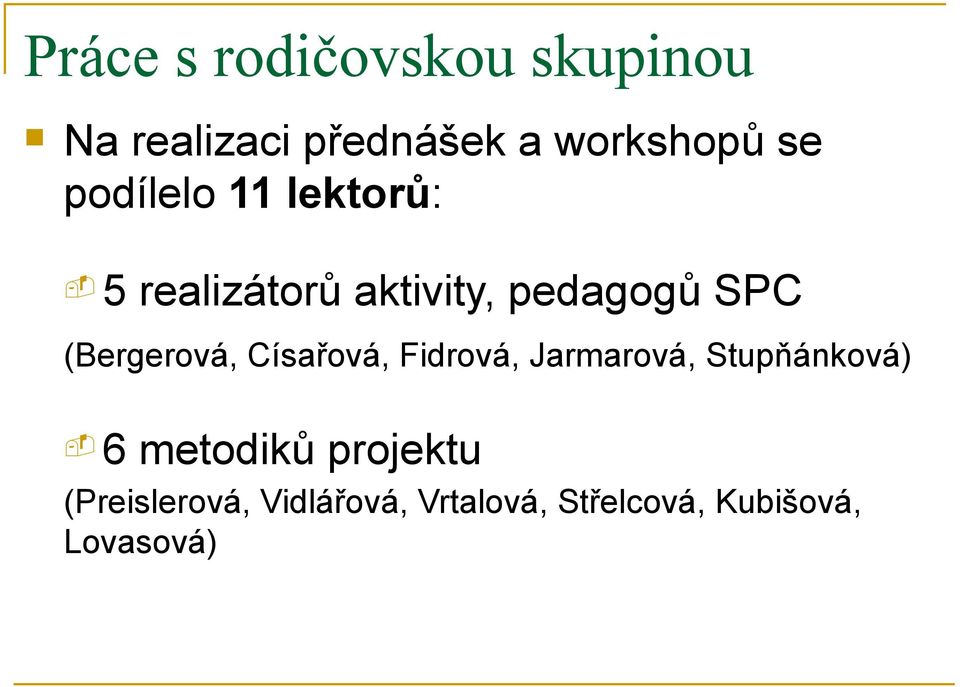 Práce s rodičovskou skupinou

Na realizaci přednášek a workshopů se podílelo 11 lektorů:

5 realizátorů aktivity, pedagogů SPC

(Bergerová, Císařová, Fidrová, Jarmarová, Stupňánková)

6 metodiků projektu

(Preislerová, Vidlářová, Vrtalová, Střelcová, Kubišová, Lovasová)